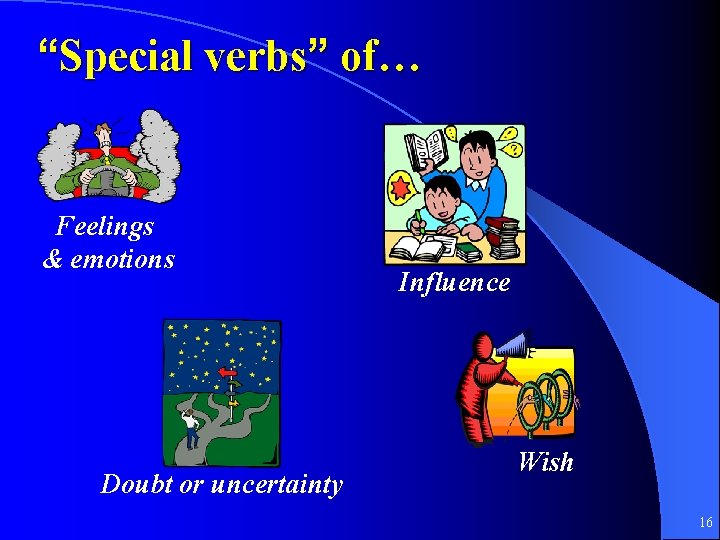 “Special verbs” of…

Feelings
& emotions

Influence

Doubt or uncertainty

Wish

16